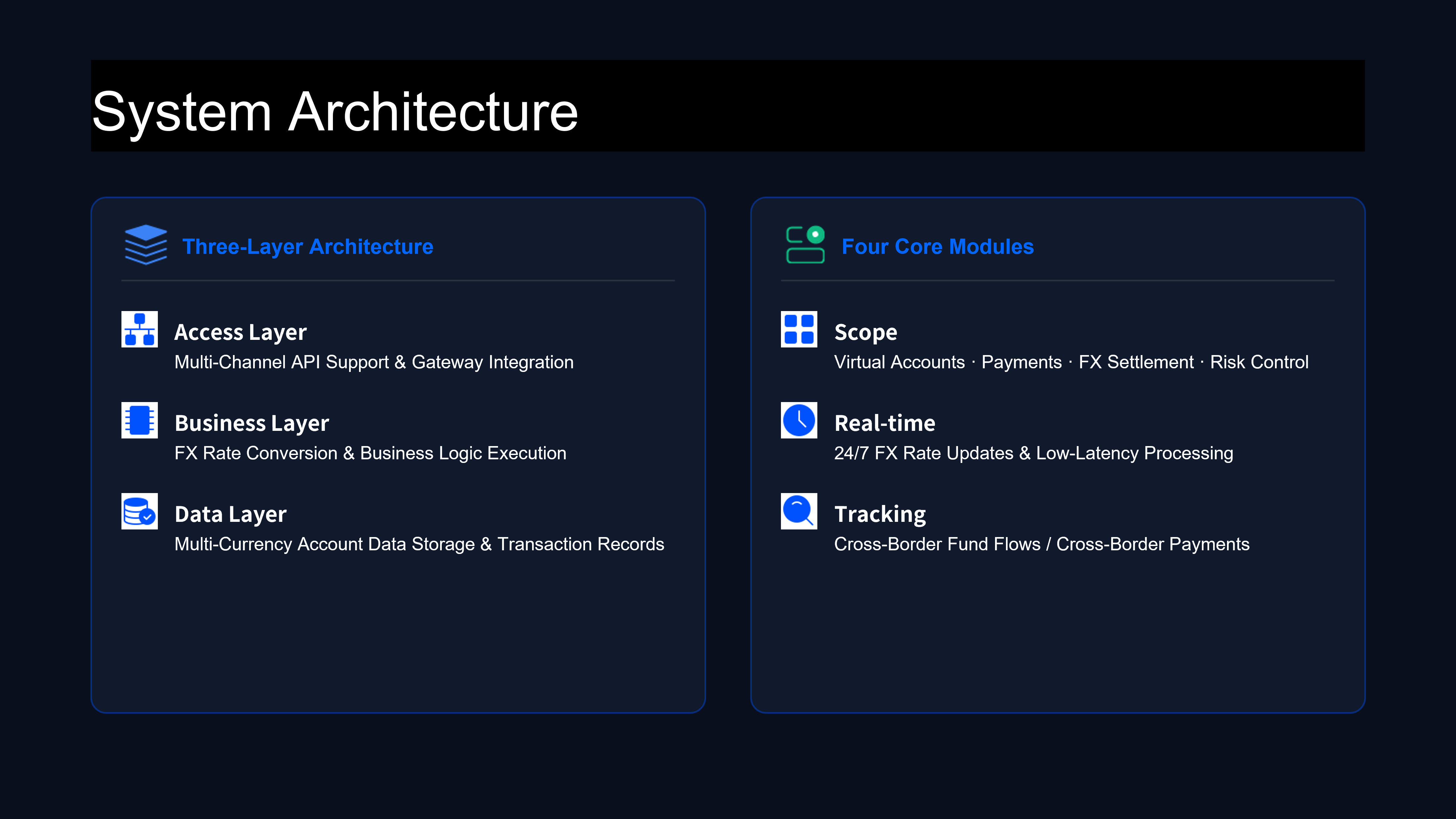 System Architecture

Three-Layer Architecture

Access Layer
Multi-Channel API Support & Gateway Integration

Business Layer
FX Rate Conversion & Business Logic Execution

Data Layer
Multi-Currency Account Data Storage & Transaction Records

Four Core Modules

Scope
Virtual Accounts · Payments · FX Settlement · Risk Control

Real-time
24/7 FX Rate Updates & Low-Latency Processing

Tracking
Cross-Border Fund Flows / Cross-Border Payments